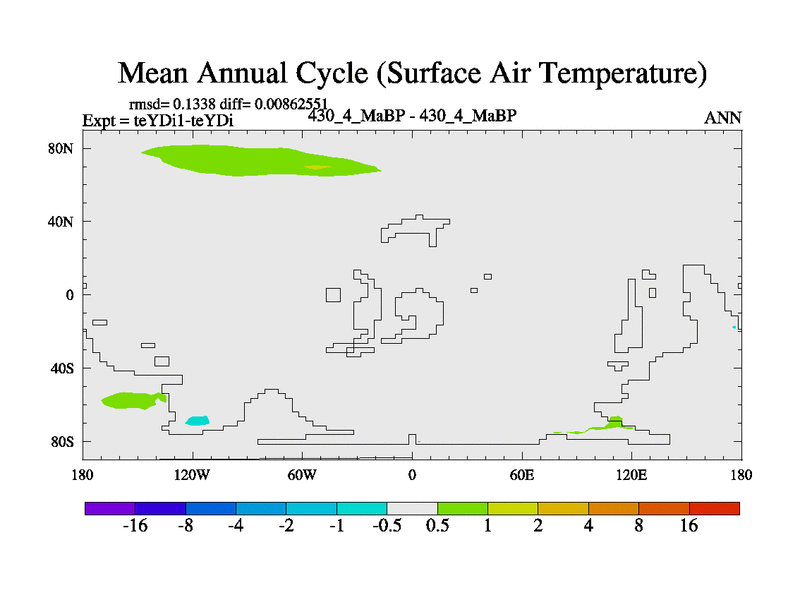 Mean Annual Cycle (Surface Air Temperature)

rmsd= 0.1338 diff= 0.00862551
Expt = teYDi1-teYDi
430_4_MaBP - 430_4_MaBP
ANN

80N
40N
0
40S
80S

180
120W
60W
0
60E
120E
180

-16
-8
-4
-2
-1
-0.5
0.5
1
2
4
8
16